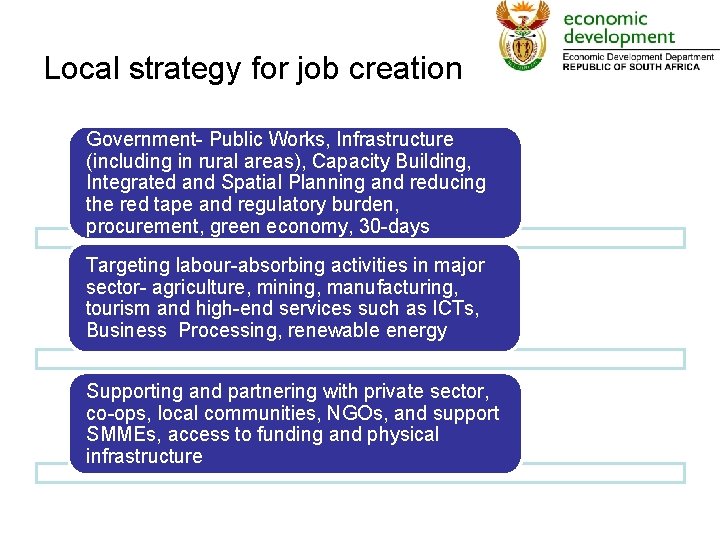 economic development
Economic Development Department
REPUBLIC OF SOUTH AFRICA

Local strategy for job creation

Government- Public Works, Infrastructure (including in rural areas), Capacity Building, Integrated and Spatial Planning and reducing the red tape and regulatory burden, procurement, green economy, 30-days

Targeting labour-absorbing activities in major sector- agriculture, mining, manufacturing, tourism and high-end services such as ICTs, Business Processing, renewable energy

Supporting and partnering with private sector, co-ops, local communities, NGOs, and support SMMEs, access to funding and physical infrastructure